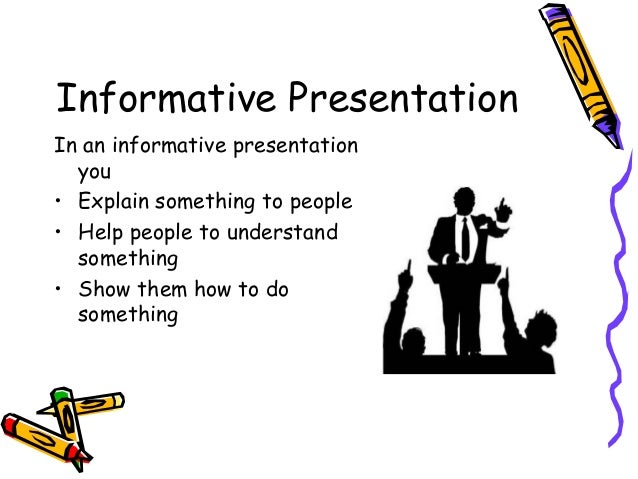 Informative Presentation

In an informative presentation you

• Explain something to people
• Help people to understand something
• Show them how to do something